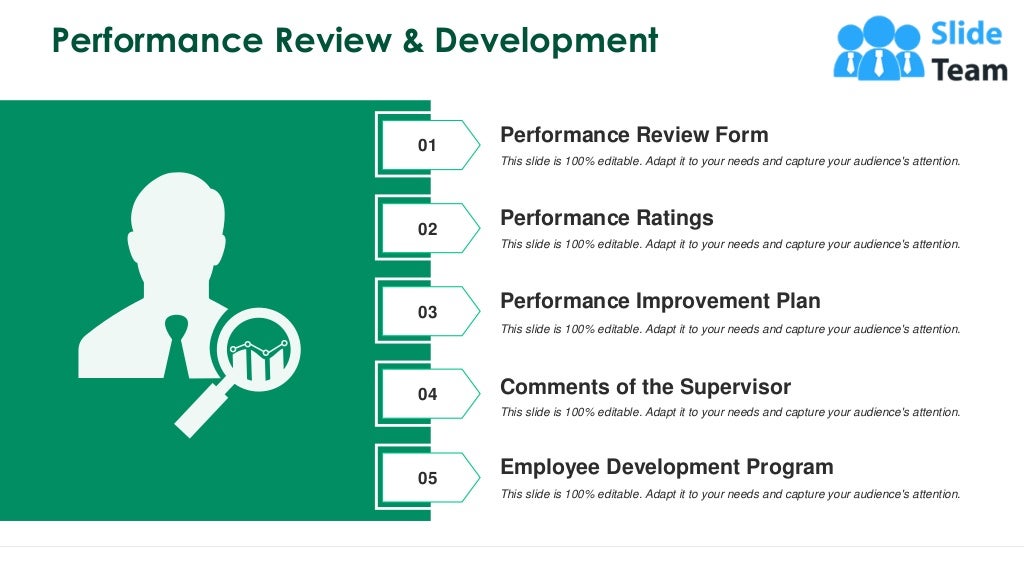 Performance Review & Development

Slide Team

01

Performance Review Form

This slide is 100% editable. Adapt it to your needs and capture your audience's attention.

02

Performance Ratings

This slide is 100% editable. Adapt it to your needs and capture your audience's attention.

03

Performance Improvement Plan

This slide is 100% editable. Adapt it to your needs and capture your audience's attention.

04

Comments of the Supervisor

This slide is 100% editable. Adapt it to your needs and capture your audience's attention.

05

Employee Development Program

This slide is 100% editable. Adapt it to your needs and capture your audience's attention.